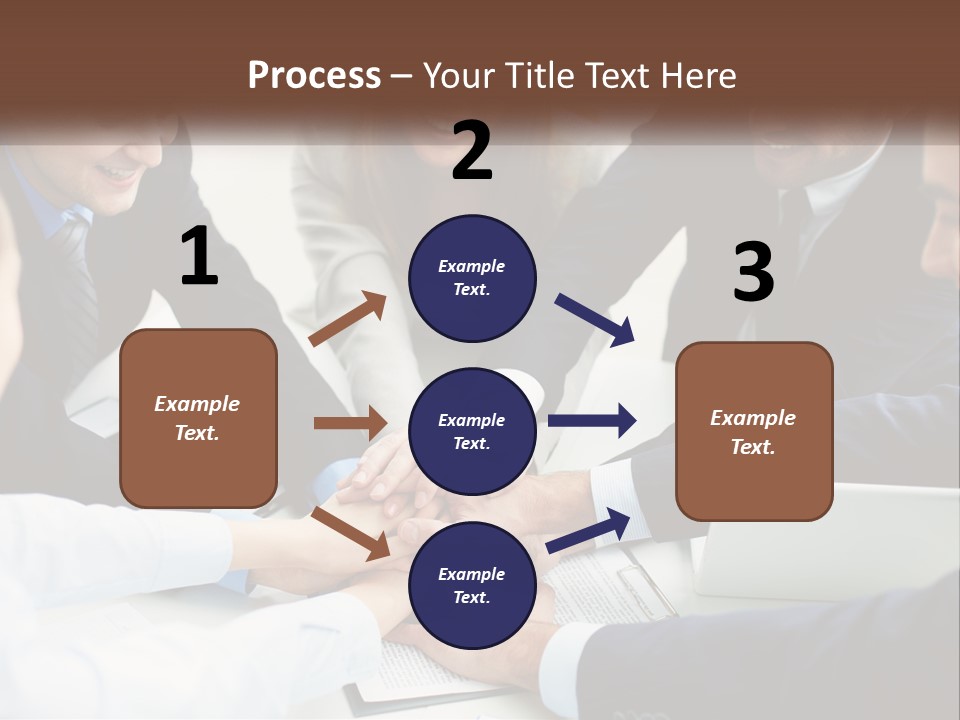 Process – Your Title Text Here

1

Example Text.

2

Example Text.

Example Text.

Example Text.

3

Example Text.